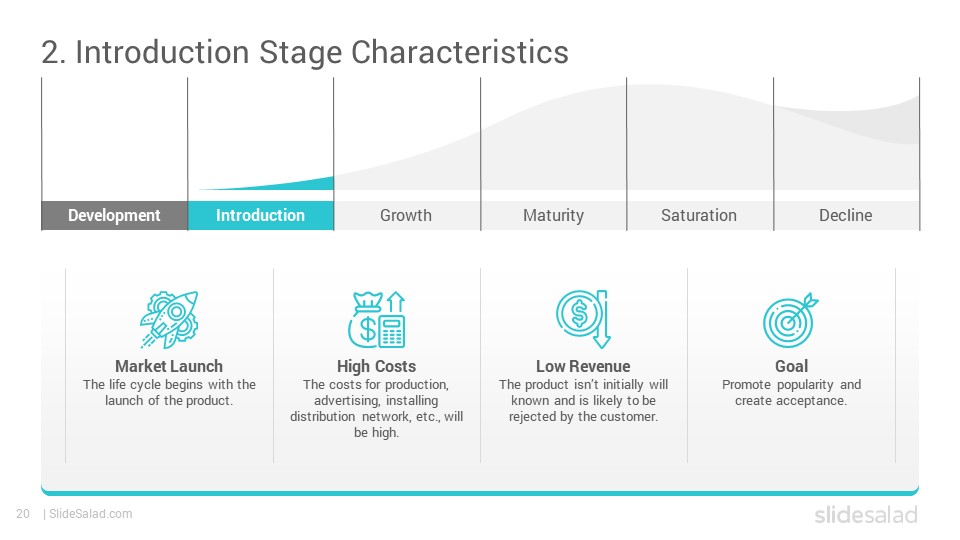 2. Introduction Stage Characteristics

Development

Introduction

Growth

Maturity

Saturation

Decline

Market Launch
The life cycle begins with the launch of the product.

High Costs
The costs for production, advertising, installing distribution network, etc., will be high.

Low Revenue
The product isn't initially will known and is likely to be rejected by the customer.

Goal
Promote popularity and create acceptance.

20 | SlideSalad.com

slidesalad